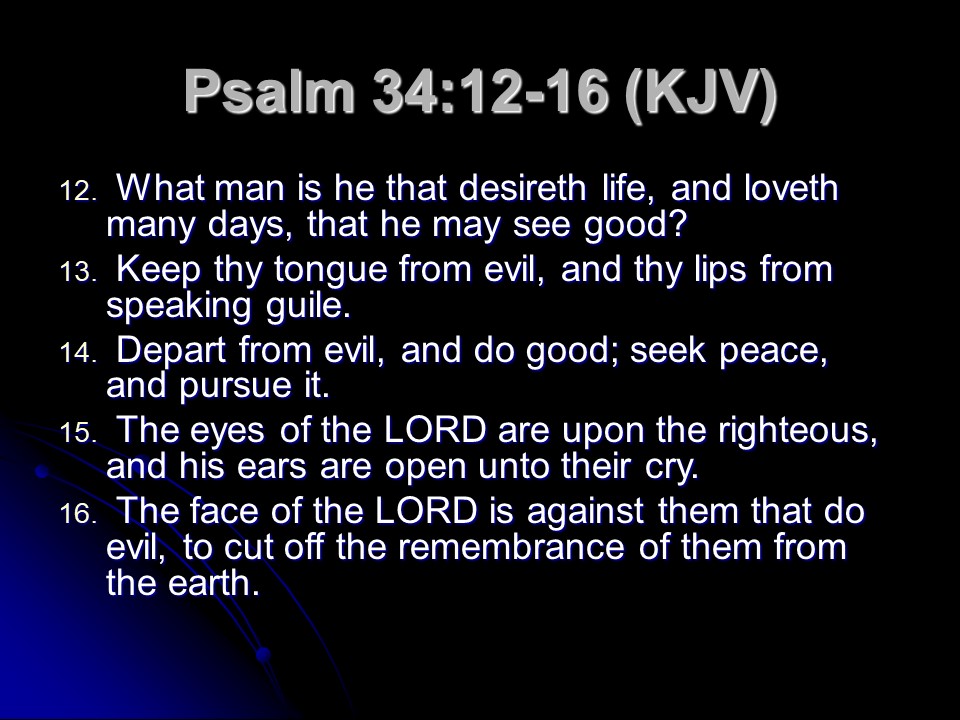 Psalm 34:12-16 (KJV)

12. What man is he that desireth life, and loveth many days, that he may see good?
13. Keep thy tongue from evil, and thy lips from speaking guile.
14. Depart from evil, and do good; seek peace, and pursue it.
15. The eyes of the LORD are upon the righteous, and his ears are open unto their cry.
16. The face of the LORD is against them that do evil, to cut off the remembrance of them from the earth.